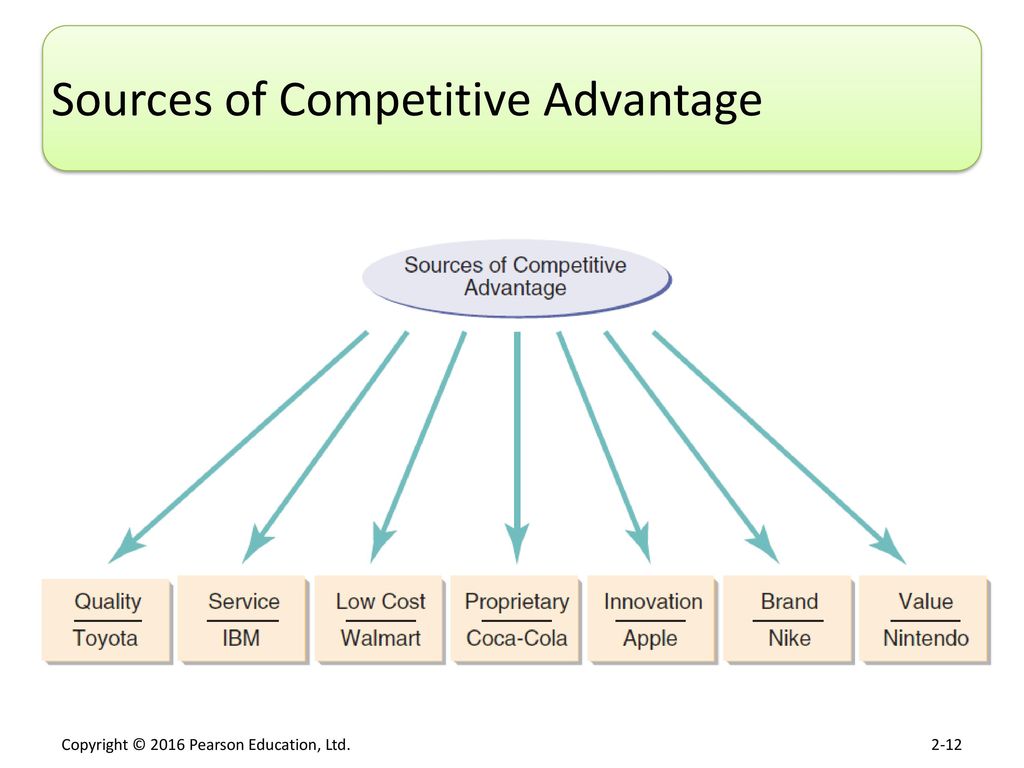 Sources of Competitive Advantage

Sources of Competitive Advantage

Quality
Toyota

Service
IBM

Low Cost
Walmart

Proprietary
Coca-Cola

Innovation
Apple

Brand
Nike

Value
Nintendo

Copyright © 2016 Pearson Education, Ltd.

2-12